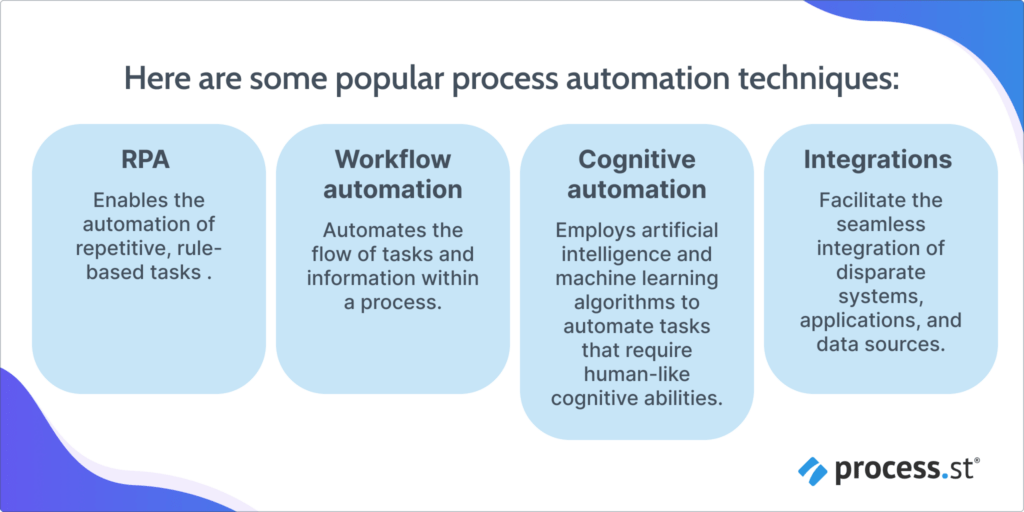 Here are some popular process automation techniques:

RPA

Enables the automation of repetitive, rule-based tasks .

Workflow automation

Automates the flow of tasks and information within a process.

Cognitive automation

Employs artificial intelligence and machine learning algorithms to automate tasks that require human-like cognitive abilities.

Integrations

Facilitate the seamless integration of disparate systems, applications, and data sources.

process.st®